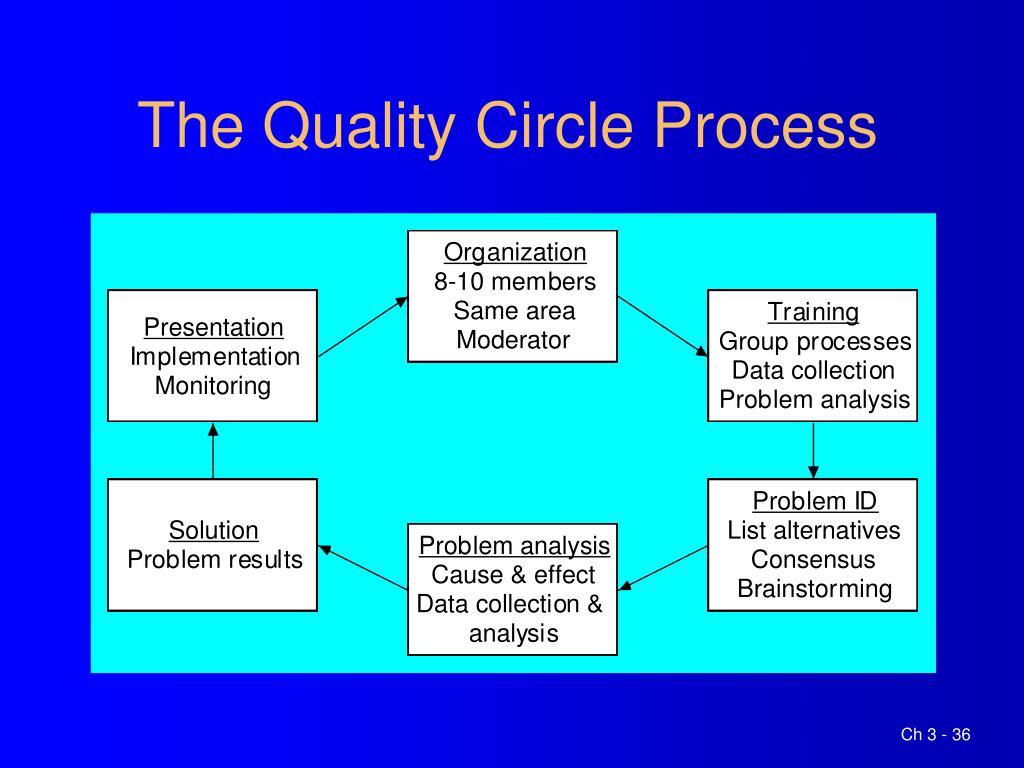 The Quality Circle Process

Organization
8-10 members
Same area
Moderator

Training
Group processes
Data collection
Problem analysis

Problem ID
List alternatives
Consensus
Brainstorming

Problem analysis
Cause & effect
Data collection & analysis

Solution
Problem results

Presentation
Implementation
Monitoring

Ch 3 - 36